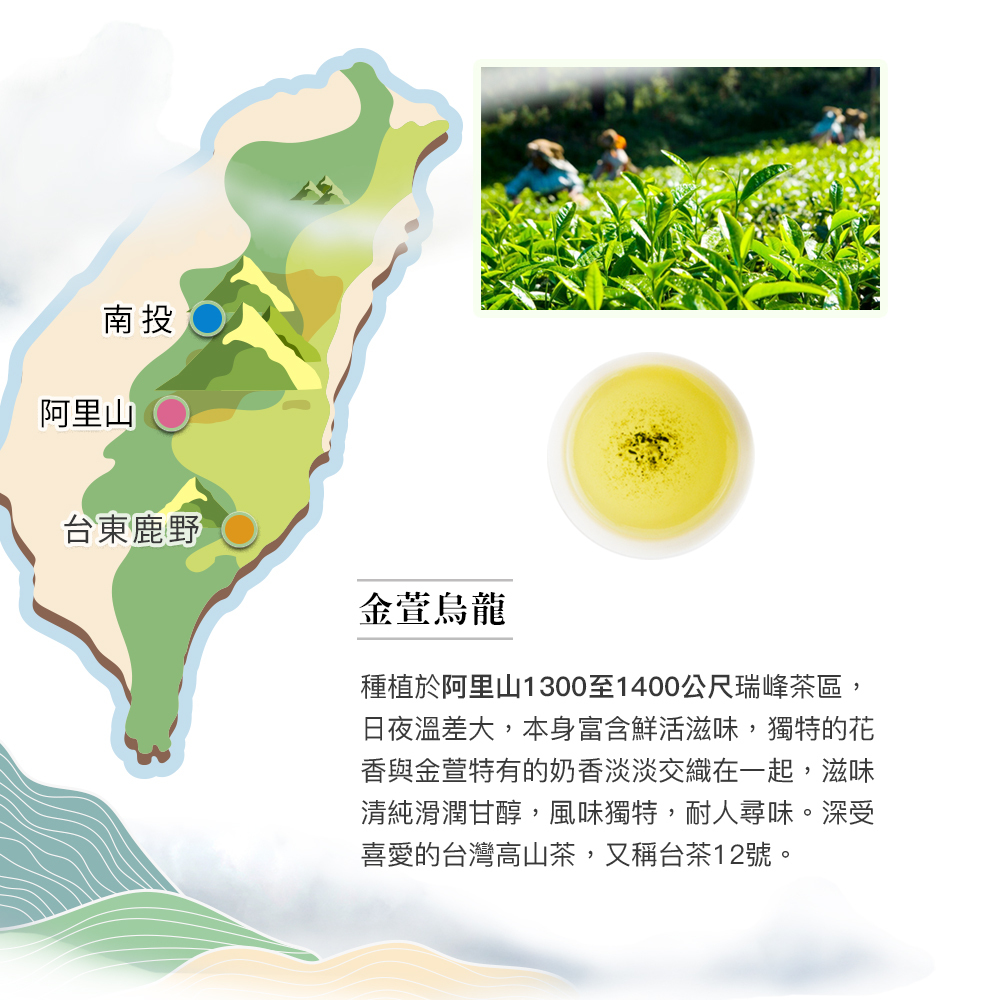 南投

阿里山

台東鹿野

金萱烏龍

種植於阿里山1300至1400公尺瑞峰茶區，日夜溫差大，本身富含鮮活滋味，獨特的花香與金萱特有的奶香淡淡交織在一起，滋味清純滑潤甘醇，風味獨特，耐人尋味。深受喜愛的台灣高山茶，又稱台茶12號。